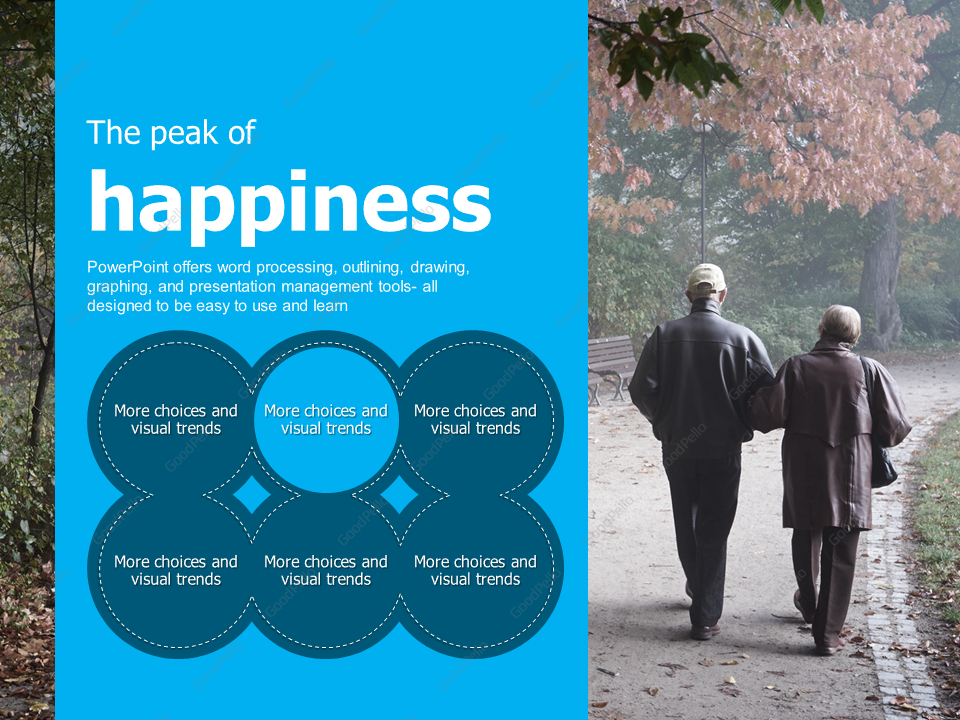 The peak of
happiness

PowerPoint offers word processing, outlining, drawing, graphing, and presentation management tools- all designed to be easy to use and learn

More choices and visual trends

More choices and visual trends

More choices and visual trends

More choices and visual trends

More choices and visual trends

More choices and visual trends